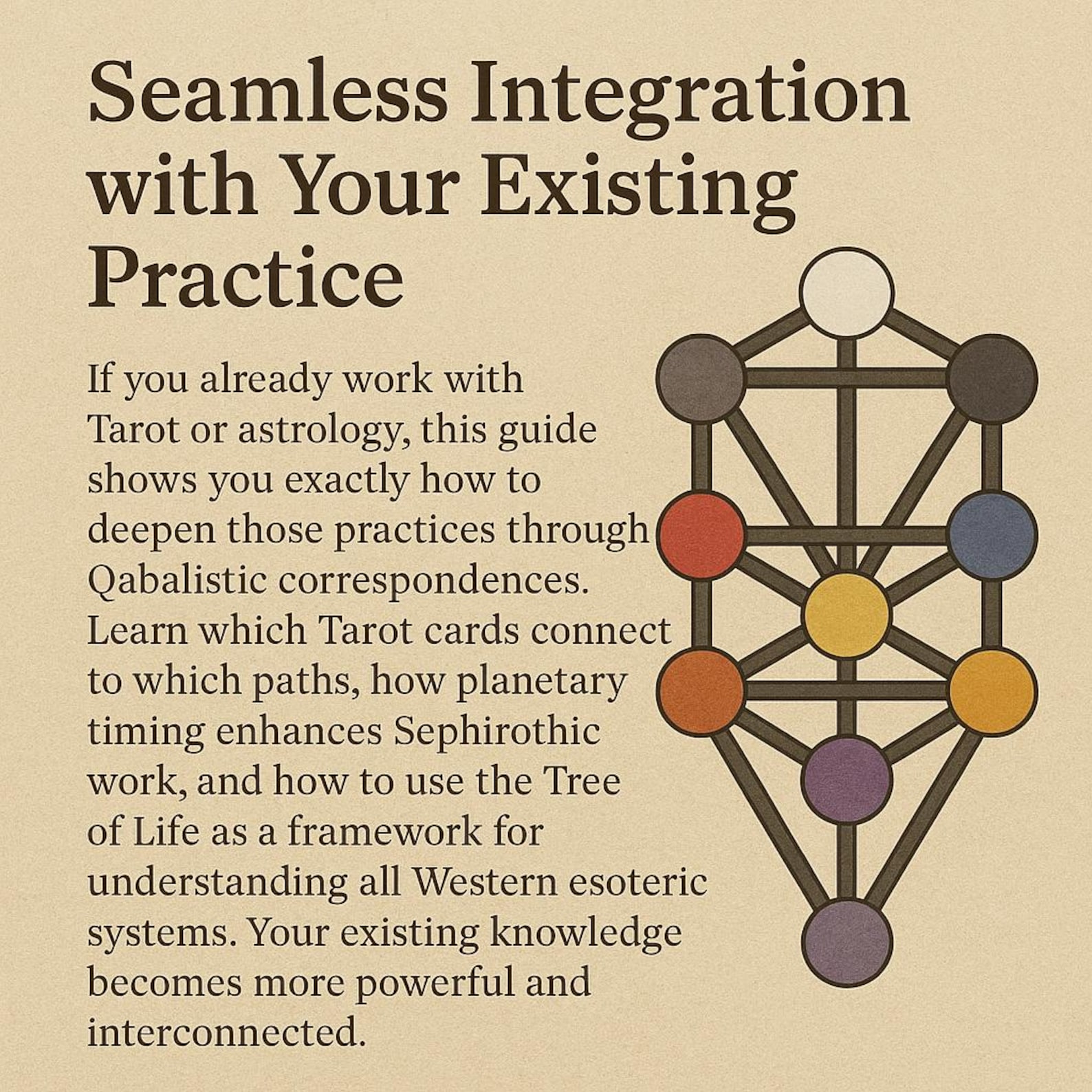 Seamless Integration with Your Existing Practice

If you already work with Tarot or astrology, this guide shows you exactly how to deepen those practices through Qabalistic correspondences. Learn which Tarot cards connect to which paths, how planetary timing enhances Sephirothic work, and how to use the Tree of Life as a framework for understanding all Western esoteric systems. Your existing knowledge becomes more powerful and interconnected.